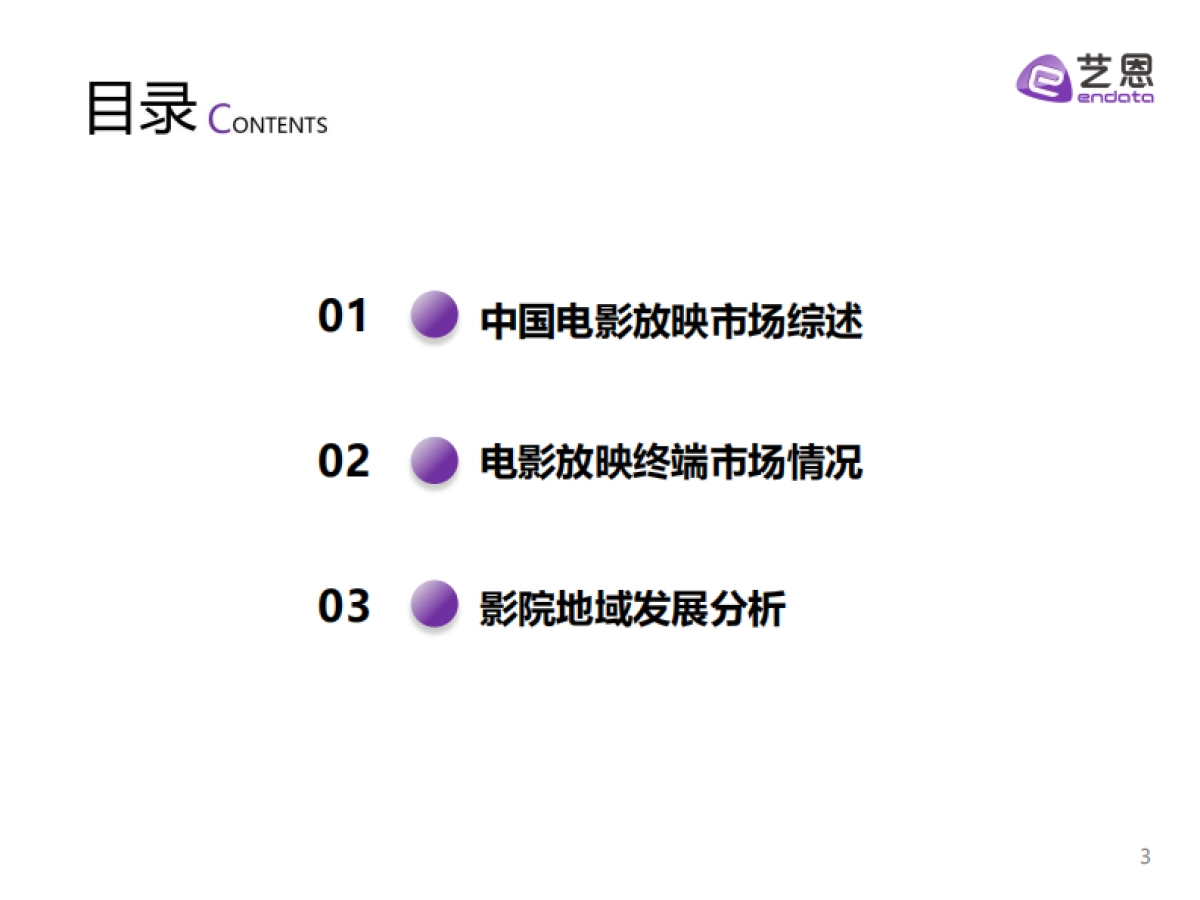 目录 CONTENTS

艺恩 endata

01 中国电影放映市场综述

02 电影放映终端市场情况

03 影院地域发展分析

3